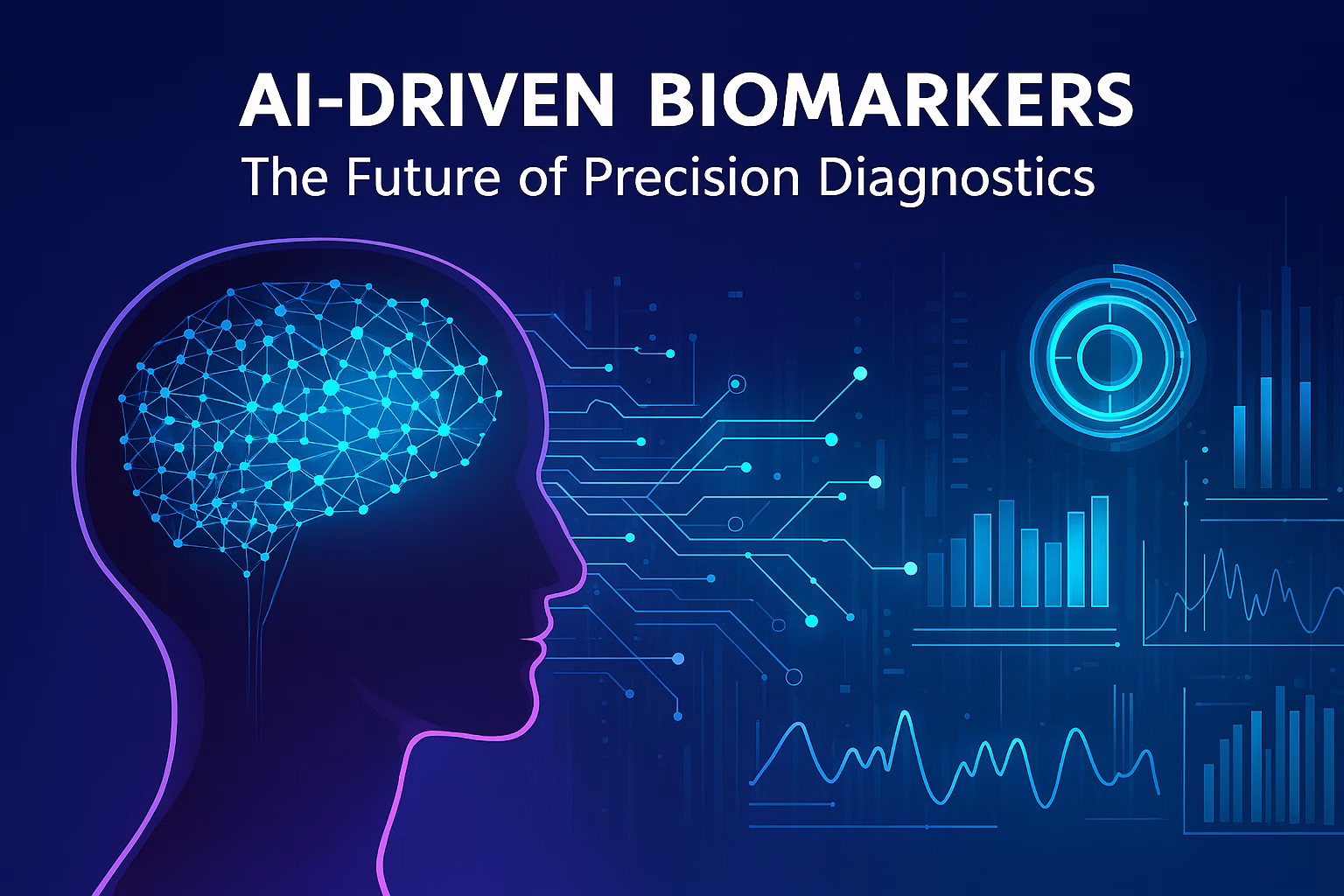 AI-DRIVEN BIOMARKERS

The Future of Precision Diagnostics